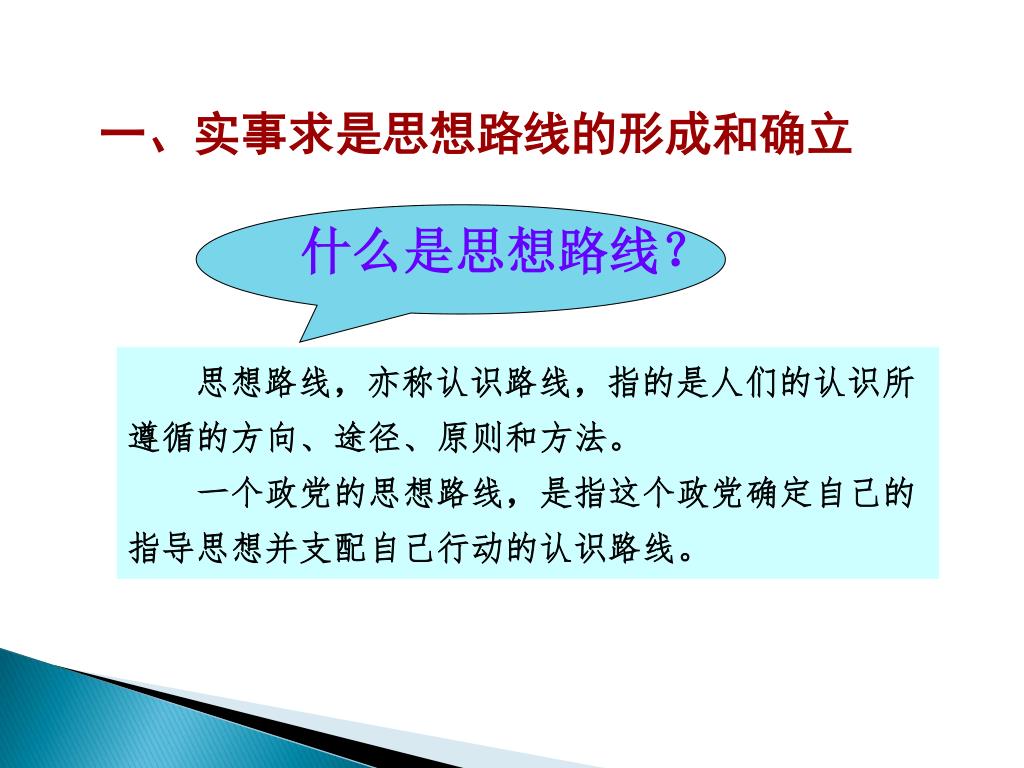 一、实事求是思想路线的形成和确立

什么是思想路线？

思想路线，亦称认识路线，指的是人们的认识所遵循的方向、途径、原则和方法。

一个政党的思想路线，是指这个政党确定自己的指导思想并支配自己行动的认识路线。